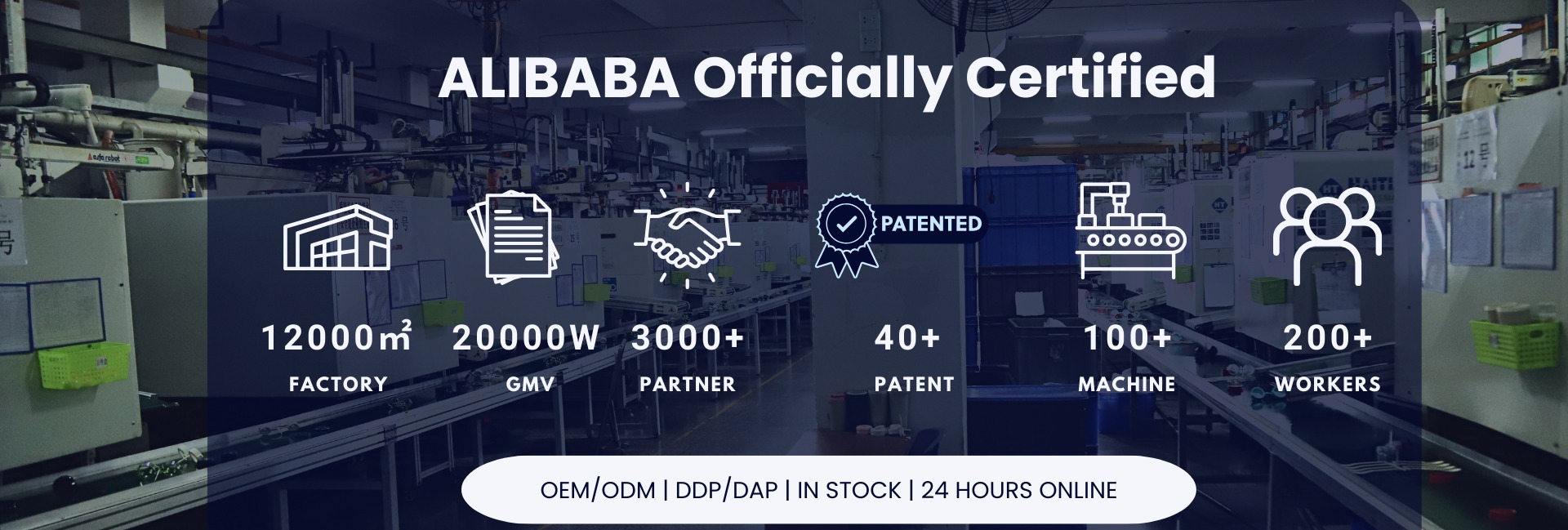 ALIBABA Officially Certified

PATENTED

12000㎡
FACTORY

20000W
GMV

3000+
PARTNER

40+
PATENT

100+
MACHINE

200+
WORKERS

OEM/ODM | DDP/DAP | IN STOCK | 24 HOURS ONLINE